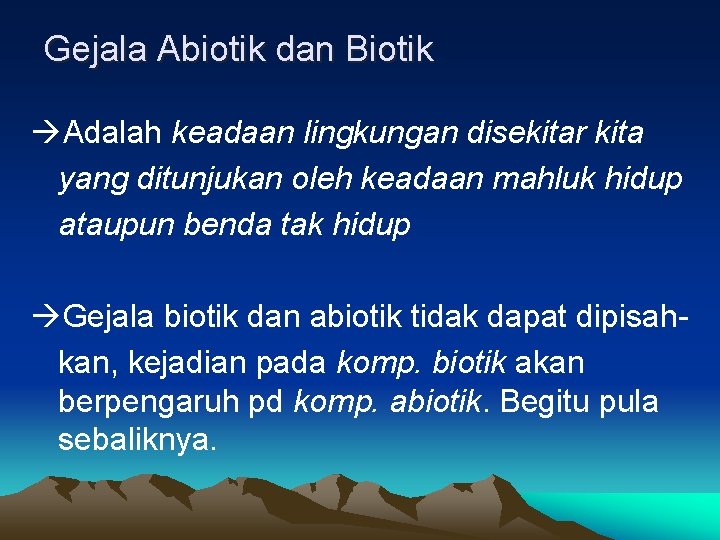 Gejala Abiotik dan Biotik

→Adalah keadaan lingkungan disekitar kita yang ditunjukan oleh keadaan mahluk hidup ataupun benda tak hidup

→Gejala biotik dan abiotik tidak dapat dipisahkan, kejadian pada komp. biotik akan berpengaruh pd komp. abiotik. Begitu pula sebaliknya.